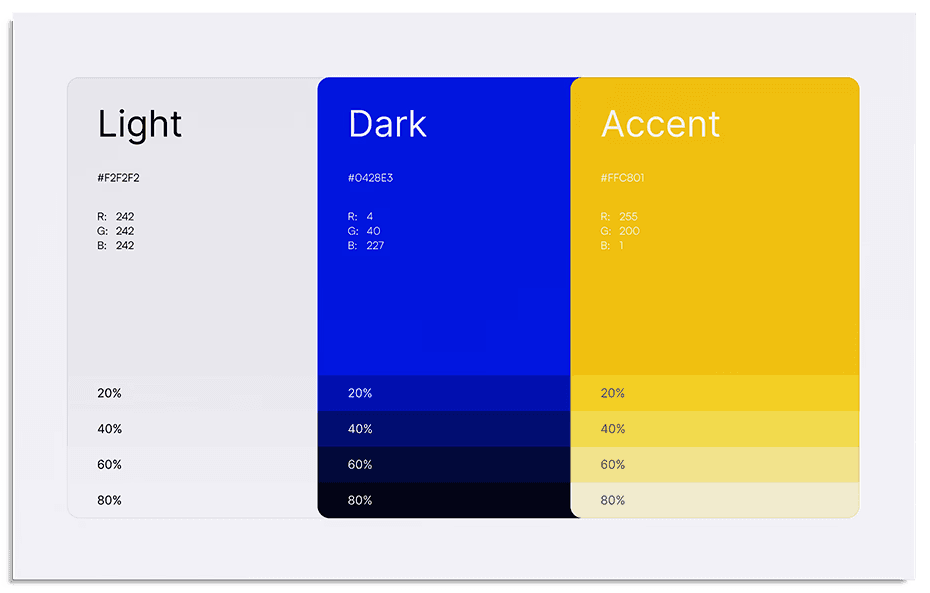 Light

#F2F2F2

R: 242
G: 242
B: 242

20%

40%

60%

80%

Dark

#0428E3

R: 4
G: 40
B: 227

20%

40%

60%

80%

Accent

#FFC801

R: 255
G: 200
B: 1

20%

40%

60%

80%